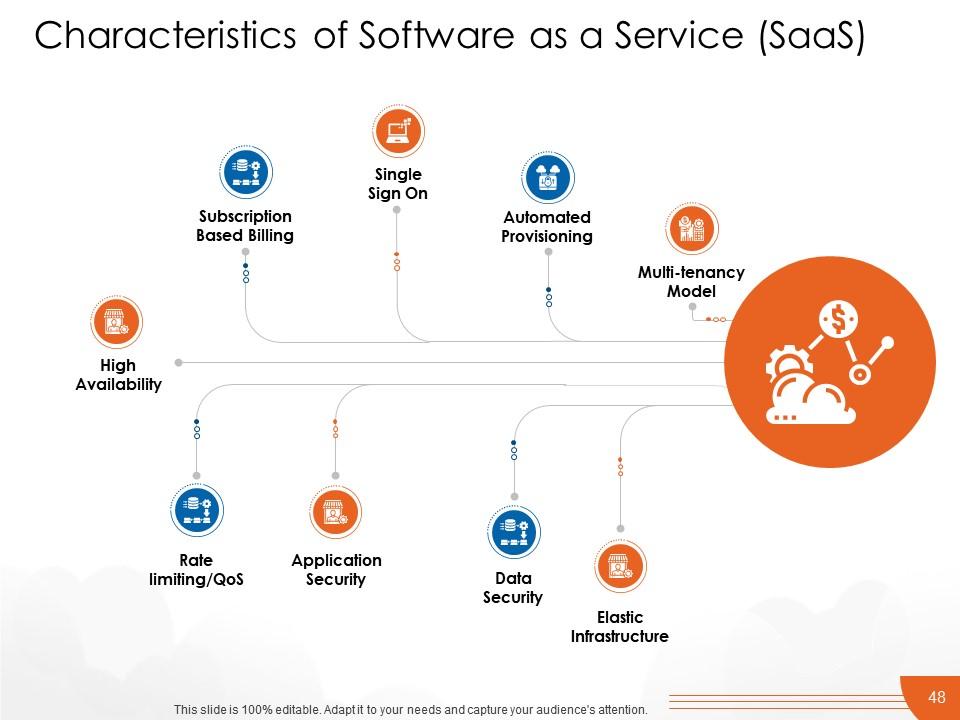 Characteristics of Software as a Service (SaaS)

Subscription Based Billing

Single Sign On

Automated Provisioning

Multi-tenancy Model

High Availability

Rate limiting/QoS

Application Security

Data Security

Elastic Infrastructure

This slide is 100% editable. Adapt it to your needs and capture your audience's attention.

48